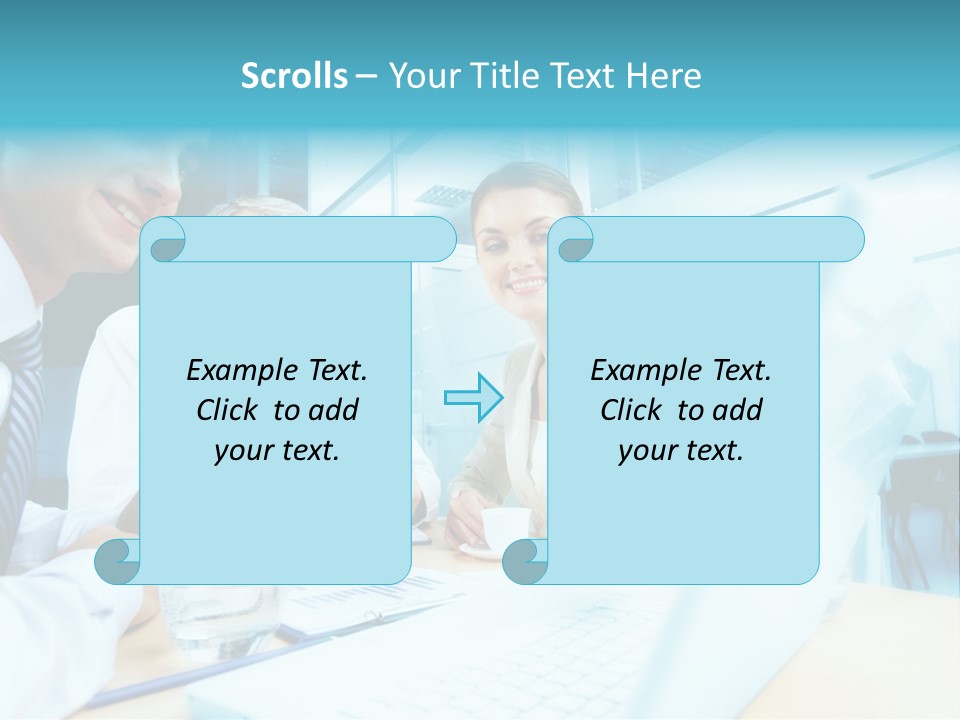 Scrolls – Your Title Text Here

Example Text. Click to add your text.

Example Text. Click to add your text.